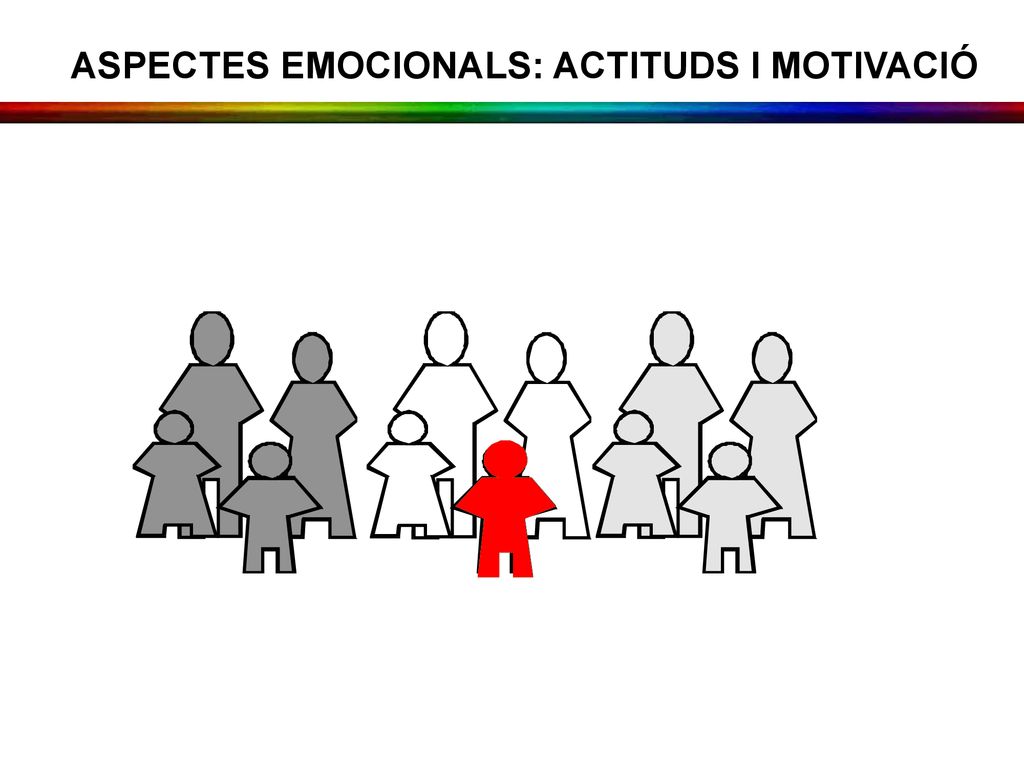 ASPECTES EMOCIONALS: ACTITUDS I MOTIVACIÓ